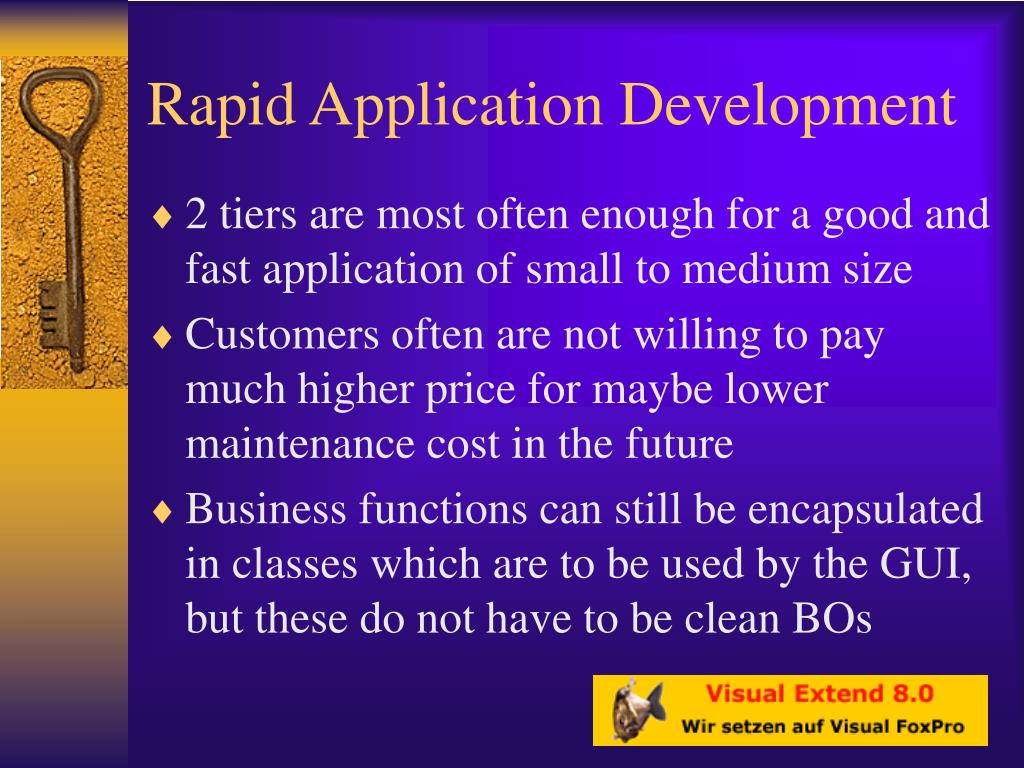 Rapid Application Development

♦ 2 tiers are most often enough for a good and fast application of small to medium size

♦ Customers often are not willing to pay much higher price for maybe lower maintenance cost in the future

♦ Business functions can still be encapsulated in classes which are to be used by the GUI, but these do not have to be clean BOs

Visual Extend 8.0
Wir setzen auf Visual FoxPro